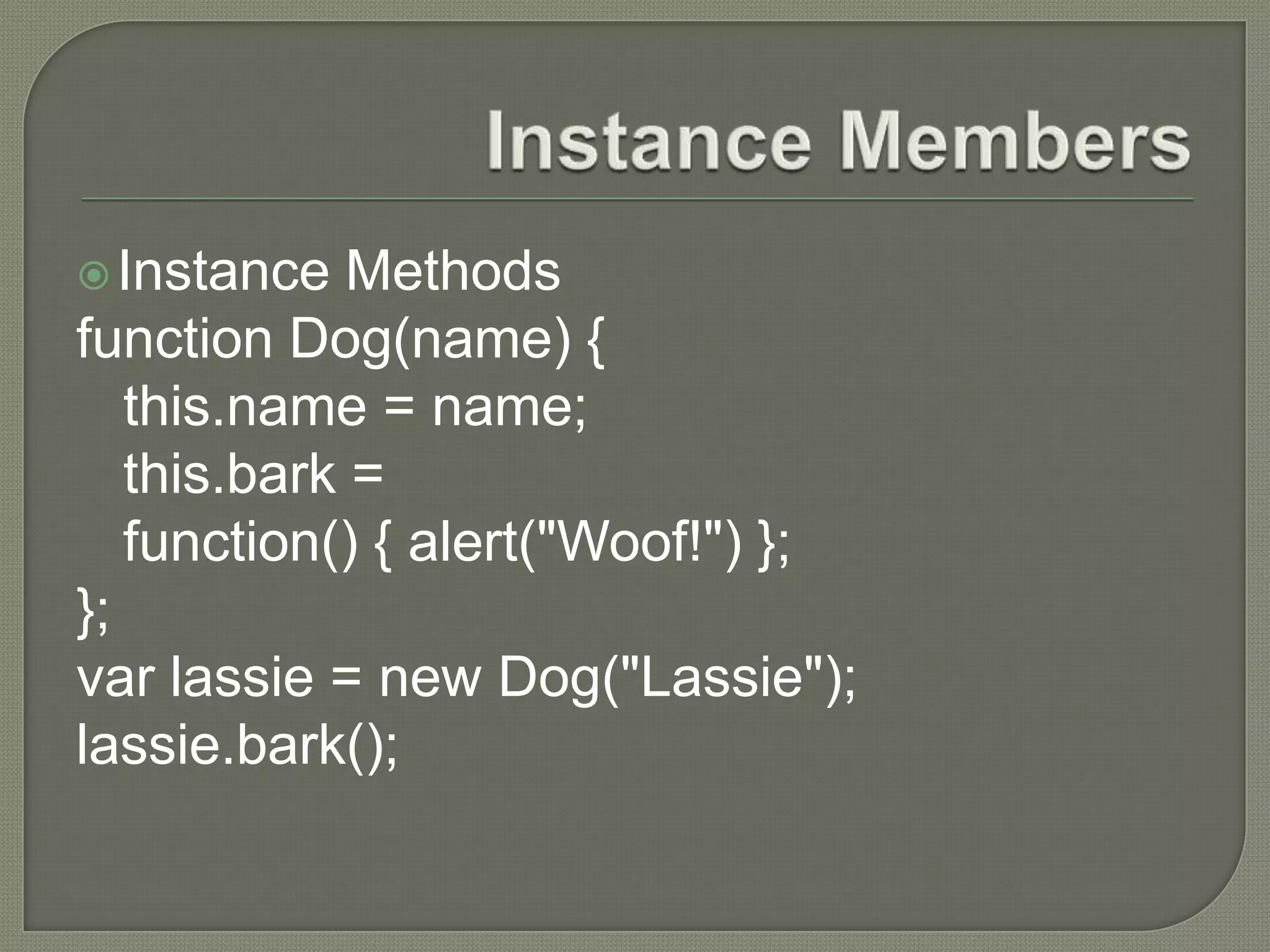 Instance Members

Instance Methods
function Dog(name) {
this.name = name;
this.bark =
function() { alert("Woof!") };
};
var lassie = new Dog("Lassie");
lassie.bark();